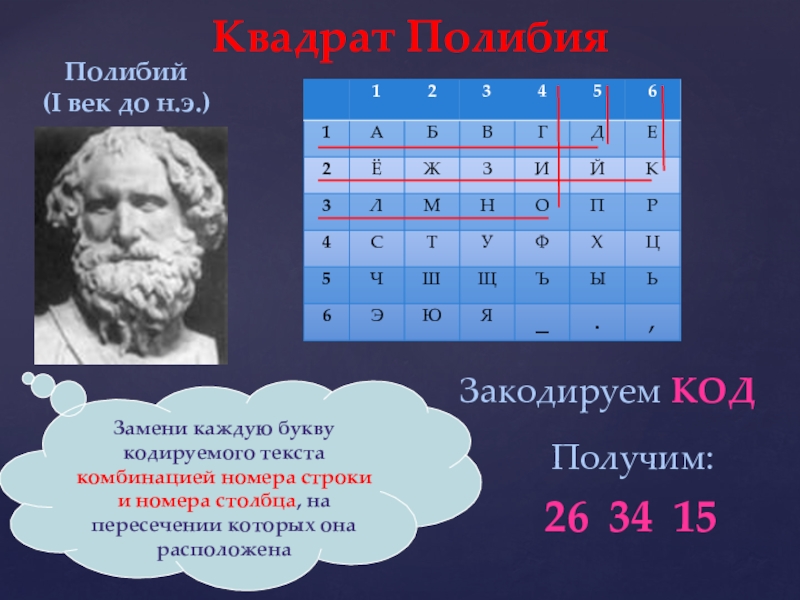 Квадрат Полибия

Полибий
(I век до н.э.)

|  | 1 | 2 | 3 | 4 | 5 | 6 |
|---|---|---|---|---|---|---|
| 1 | А | Б | В | Г | Д | Е |
| 2 | Ё | Ж | З | И | Й | К |
| 3 | Л | М | Н | О | П | Р |
| 4 | С | Т | У | Ф | Х | Ц |
| 5 | Ч | Ш | Щ | Ъ | Ы | Ь |
| 6 | Э | Ю | Я | _ | . | , |

Замени каждую букву кодируемого текста комбинацией номера строки и номера столбца, на пересечении которых она расположена

Закодируем КОД

Получим:

26 34 15